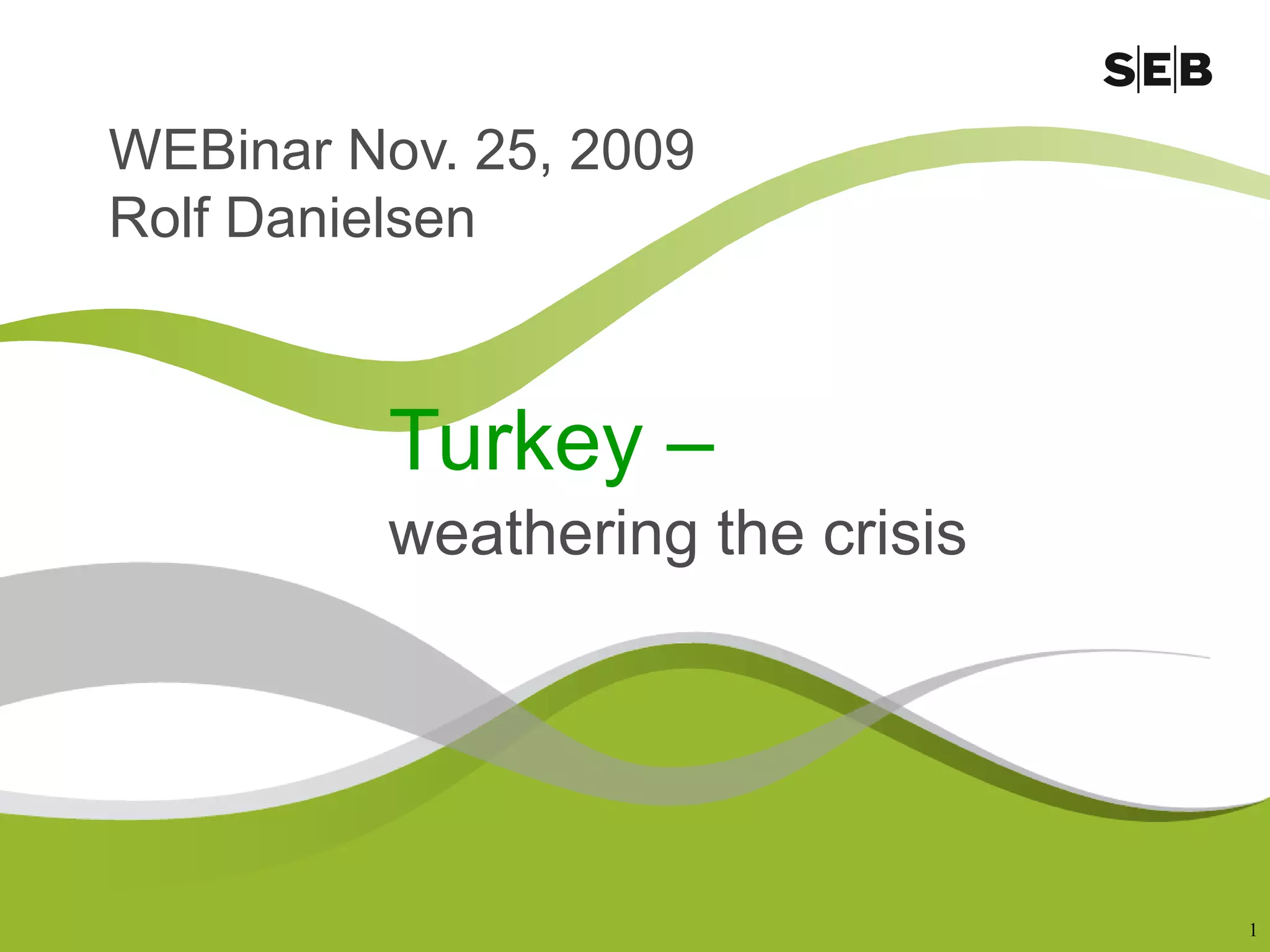 SEB

WEBinar Nov. 25, 2009
Rolf Danielsen

Turkey –
weathering the crisis

1